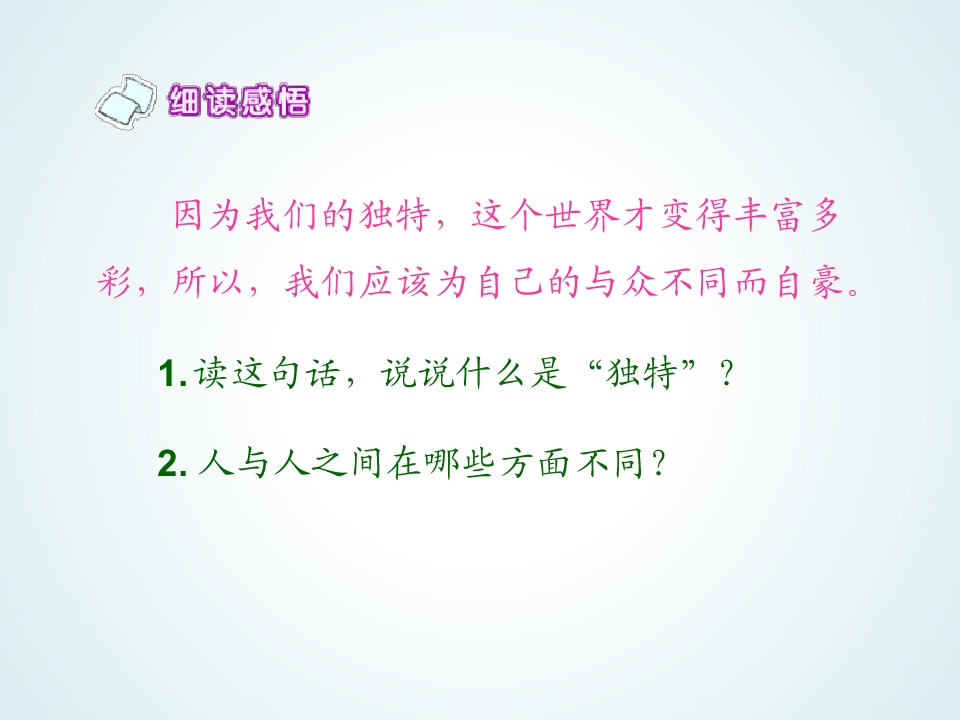 细读感悟

因为我们的独特，这个世界才变得丰富多彩，所以，我们应该为自己的与众不同而自豪。

1. 读这句话，说说什么是“独特”？

2. 人与人之间在哪些方面不同？